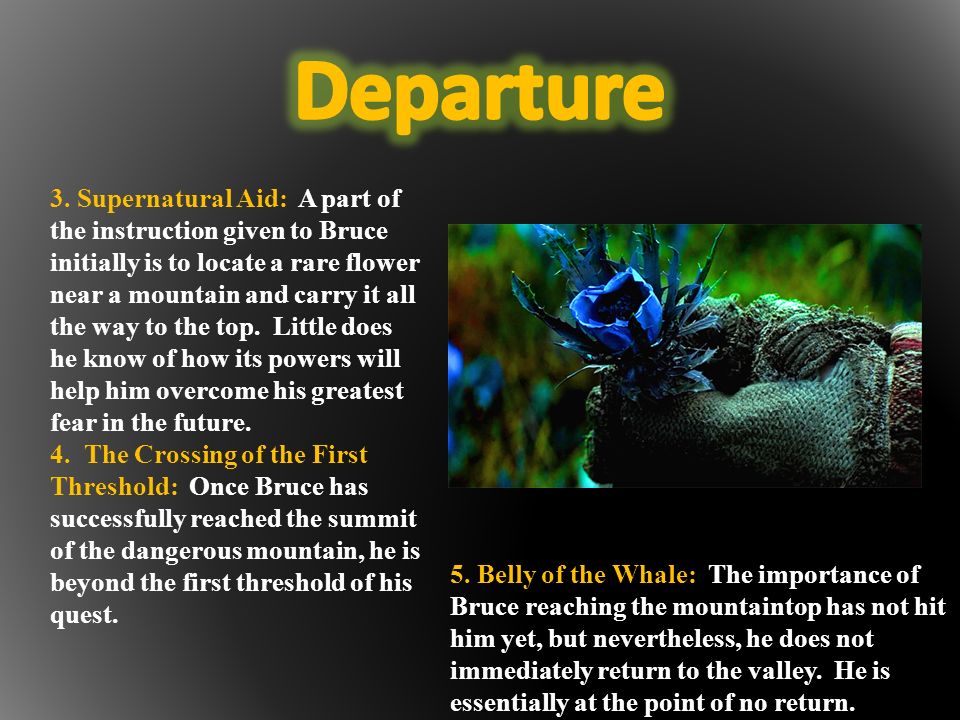 Departure

3. Supernatural Aid: A part of the instruction given to Bruce initially is to locate a rare flower near a mountain and carry it all the way to the top. Little does he know of how its powers will help him overcome his greatest fear in the future.

4. The Crossing of the First Threshold: Once Bruce has successfully reached the summit of the dangerous mountain, he is beyond the first threshold of his quest.

5. Belly of the Whale: The importance of Bruce reaching the mountaintop has not hit him yet, but nevertheless, he does not immediately return to the valley. He is essentially at the point of no return.